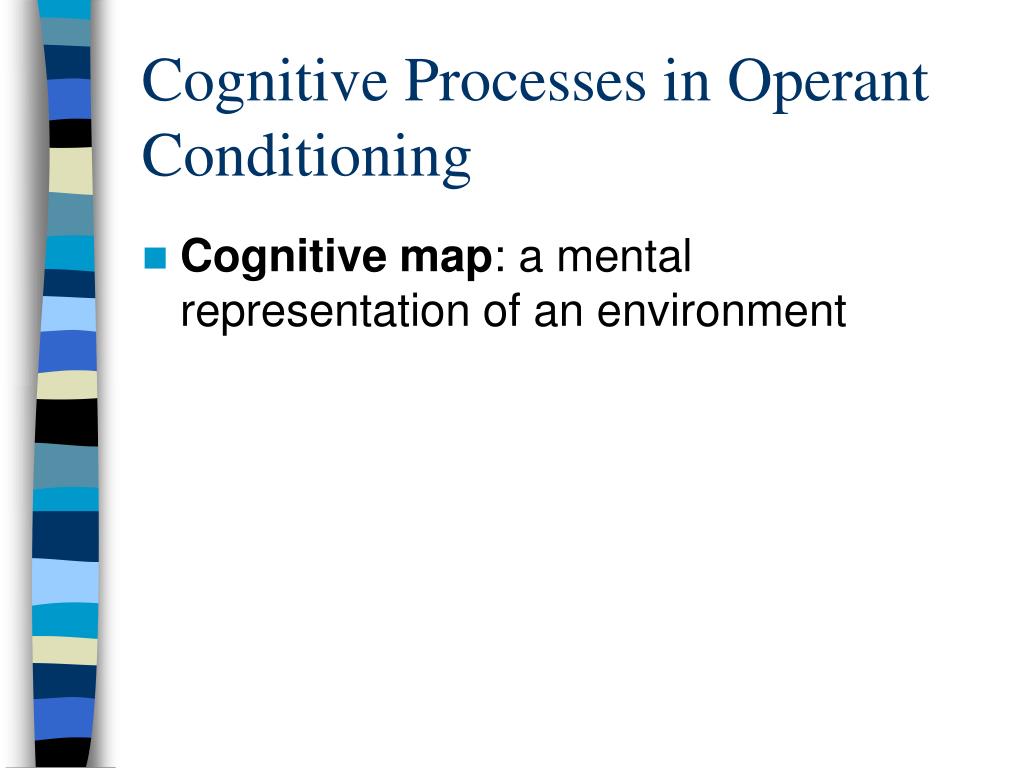 Cognitive Processes in Operant Conditioning

Cognitive map: a mental representation of an environment